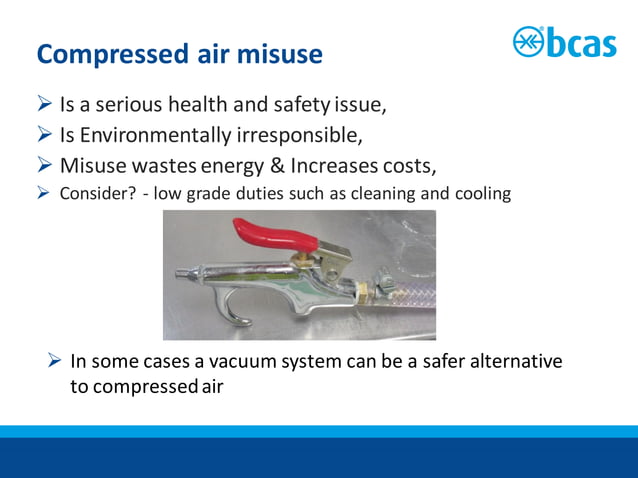 Compressed air misuse

bcas

➢ Is a serious health and safety issue,
➢ Is Environmentally irresponsible,
➢ Misuse wastes energy & Increases costs,
➢ Consider? - low grade duties such as cleaning and cooling

➢ In some cases a vacuum system can be a safer alternative to compressed air